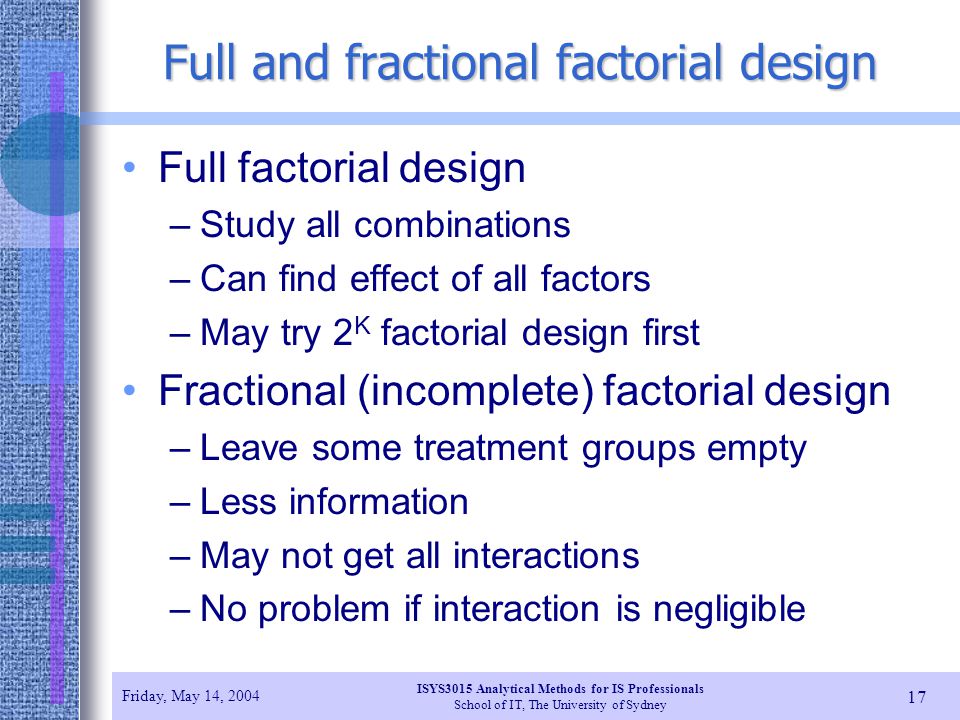 Full and fractional factorial design

• Full factorial design
– Study all combinations
– Can find effect of all factors
– May try $2^K$ factorial design first

• Fractional (incomplete) factorial design
– Leave some treatment groups empty
– Less information
– May not get all interactions
– No problem if interaction is negligible

Friday, May 14, 2004

ISYS3015 Analytical Methods for IS Professionals
School of IT, The University of Sydney

17